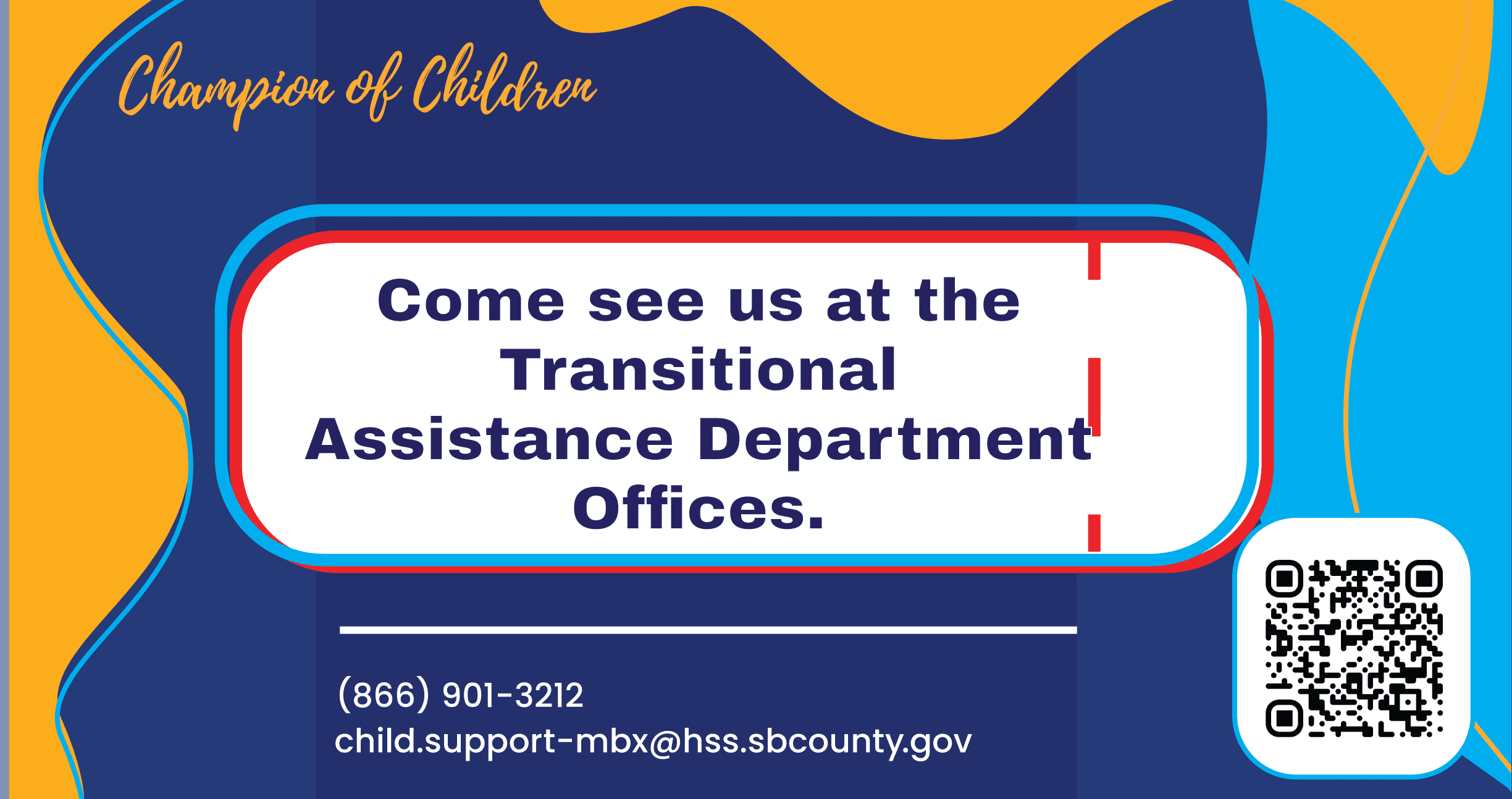 Champion of Children

Come see us at the Transitional Assistance Department Offices.

(866) 901-3212
child.support-mbx@hss.sbcounty.gov